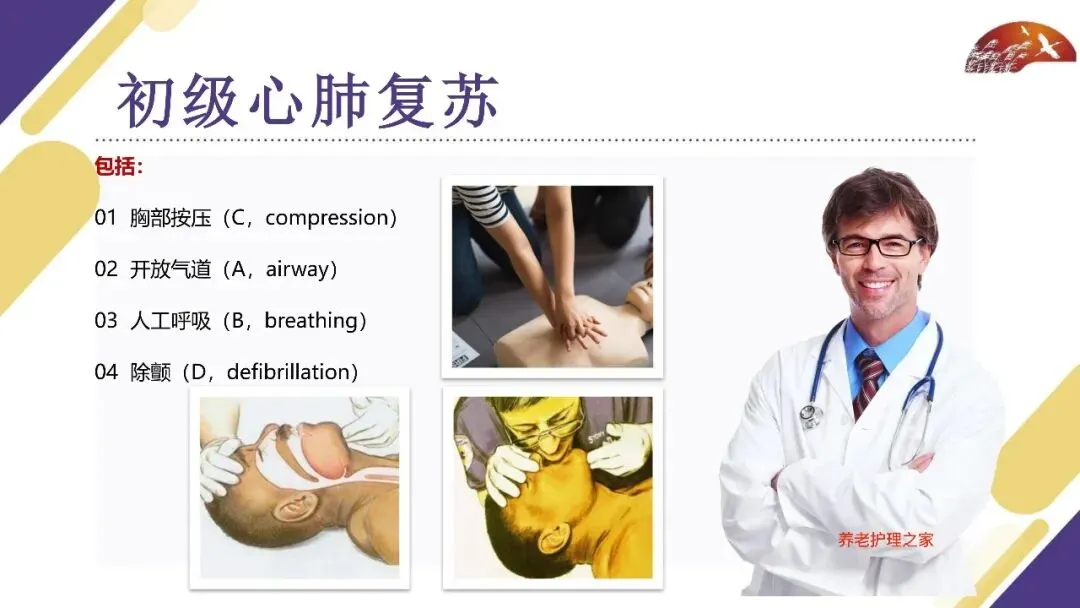 初级心肺复苏

包括：

01 胸部按压（C，compression）

02 开放气道（A，airway）

03 人工呼吸（B，breathing）

04 除颤（D，defibrillation）

养老护理之家